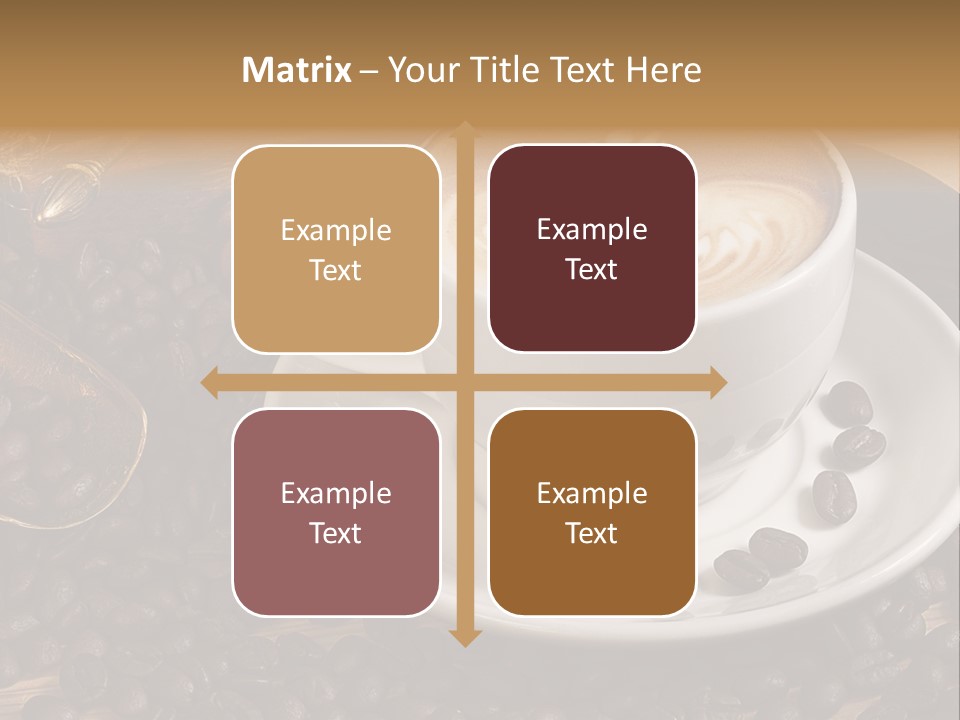 Matrix – Your Title Text Here

Example Text

Example Text

Example Text

Example Text